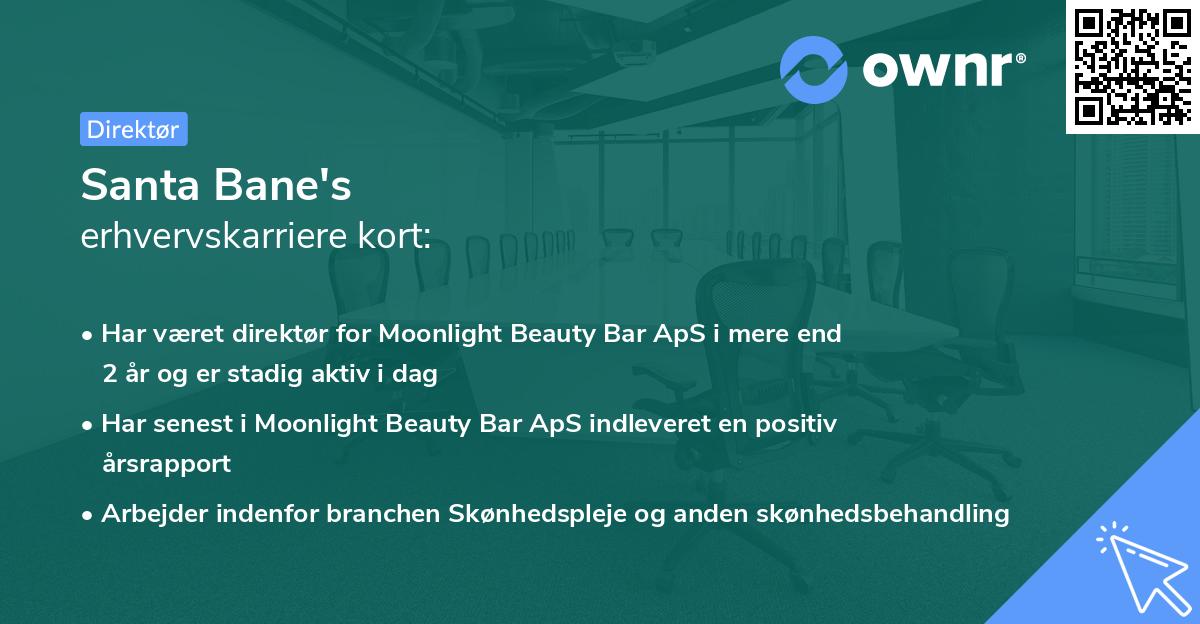 ownr®

Direktør

Santa Bane's
erhvervskarriere kort:

• Har været direktør for Moonlight Beauty Bar ApS i mere end 2 år og er stadig aktiv i dag
• Har senest i Moonlight Beauty Bar ApS indleveret en positiv årsrapport
• Arbejder indenfor branchen Skønhedspleje og anden skønhedsbehandling